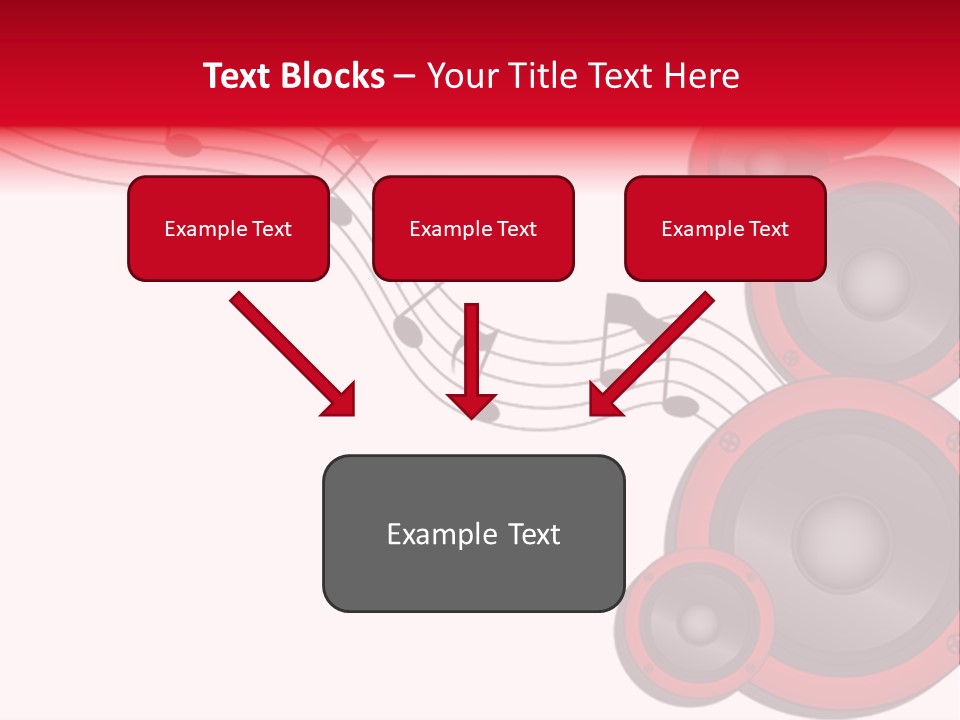 Text Blocks – Your Title Text Here

Example Text

Example Text

Example Text

Example Text